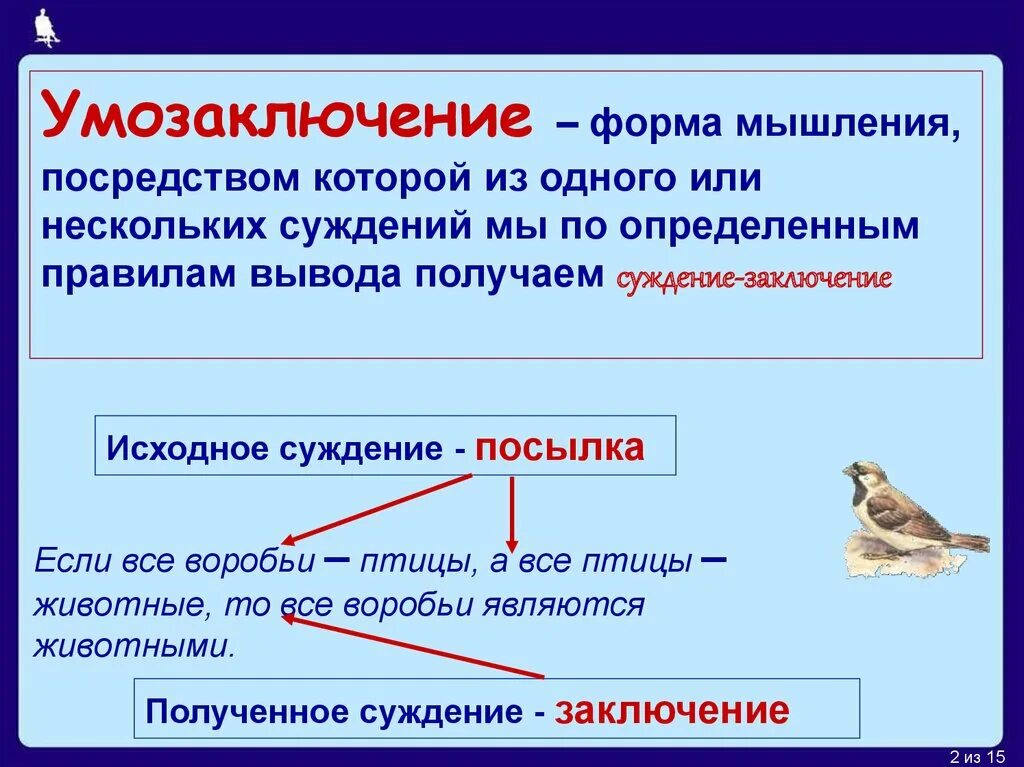 Умозаключение – форма мышления, посредством которой из одного или нескольких суждений мы по определенным правилам вывода получаем суждение-заключение

Исходное суждение - посылка

Если все воробьи – птицы, а все птицы – животные, то все воробьи являются животными.

Полученное суждение - заключение

2 из 15